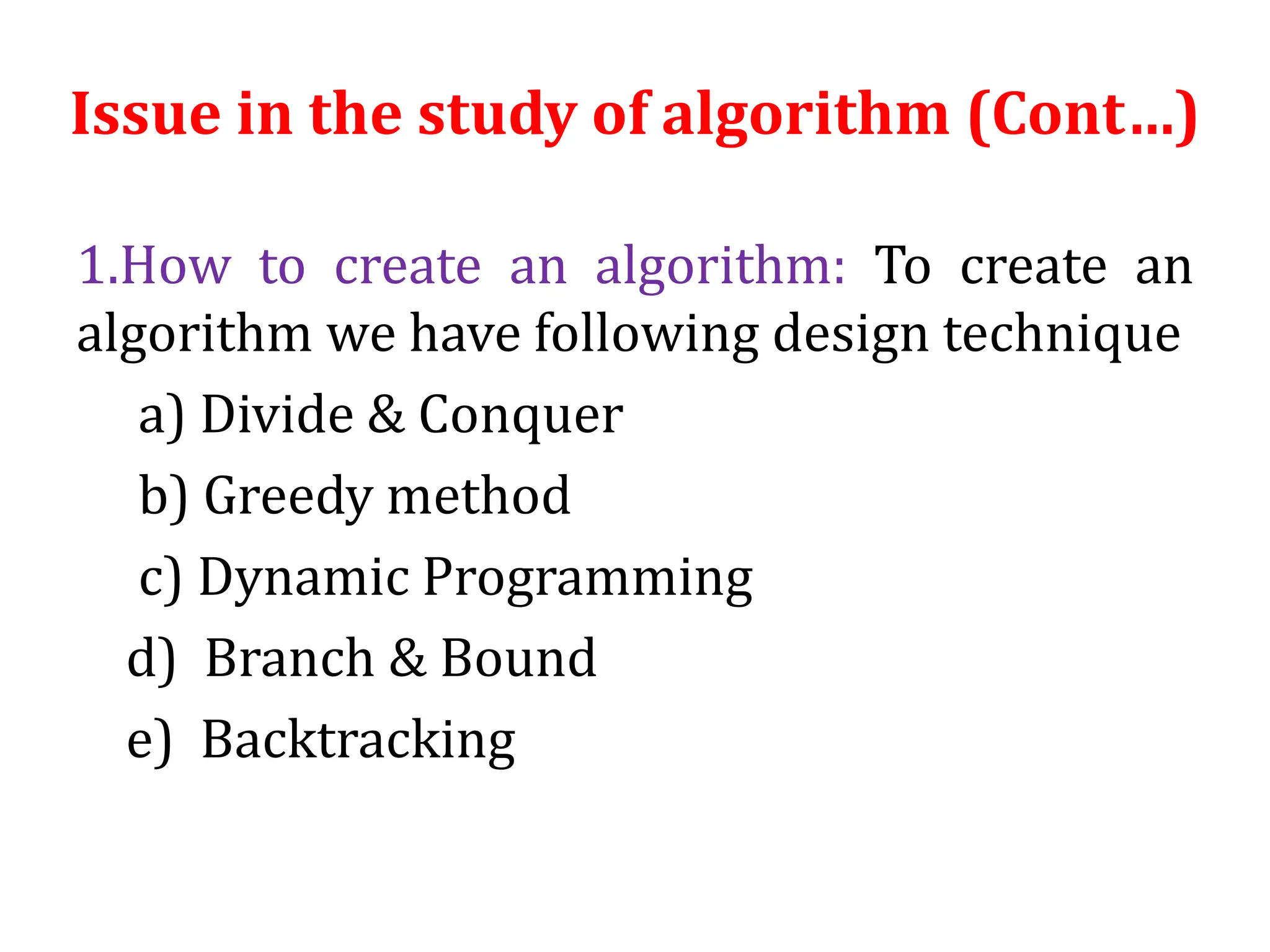 Issue in the study of algorithm (Cont…)

1.How to create an algorithm: To create an algorithm we have following design technique

a) Divide & Conquer

b) Greedy method

c) Dynamic Programming

d) Branch & Bound

e) Backtracking